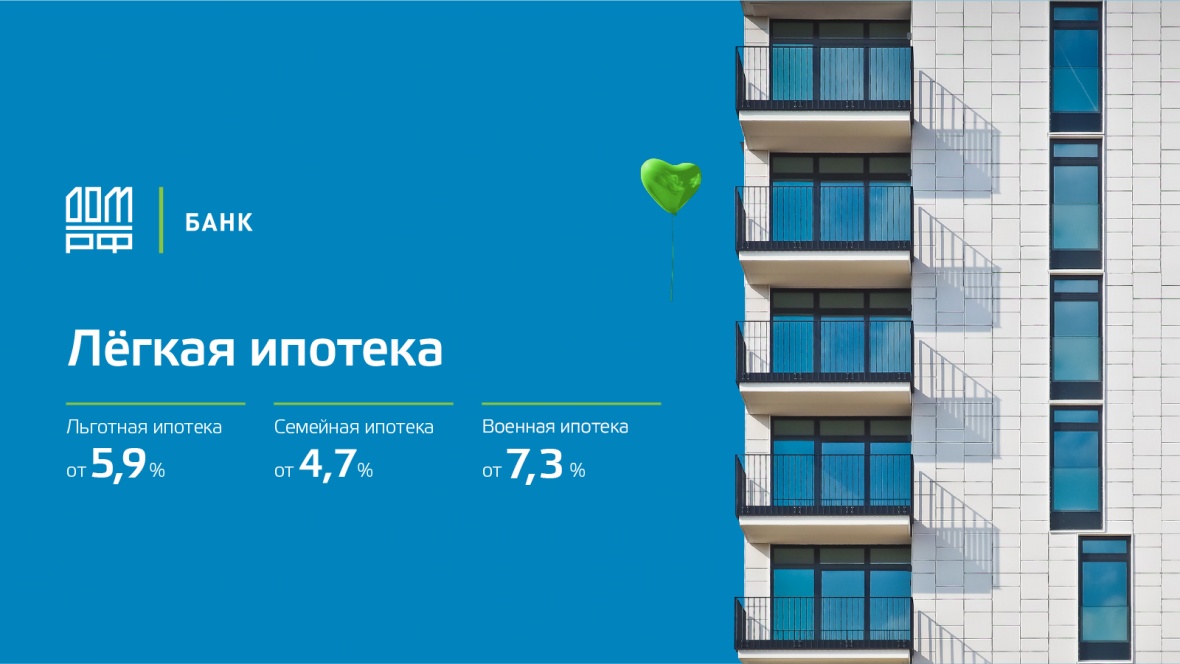 ДОМ РФ
БАНК

Лёгкая ипотека

Льготная ипотека
от 5,9 %

Семейная ипотека
от 4,7 %

Военная ипотека
от 7,3 %